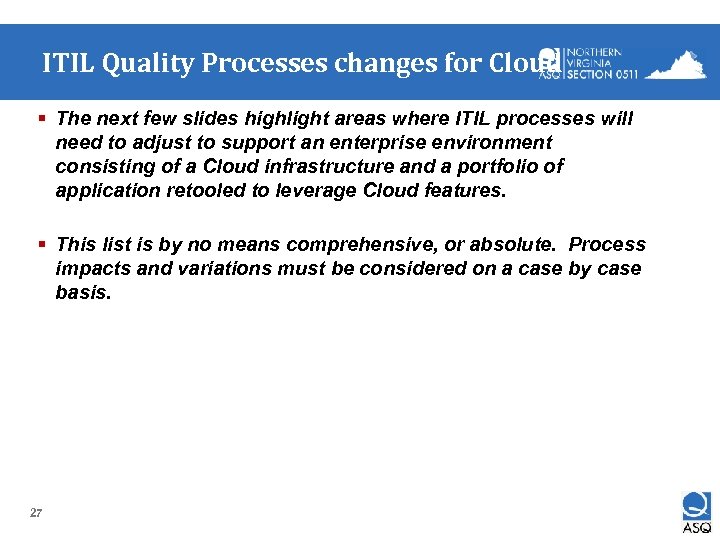 ITIL Quality Processes changes for Cloud

ASQ NORTHERN VIRGINIA SECTION 0511

▪ The next few slides highlight areas where ITIL processes will need to adjust to support an enterprise environment consisting of a Cloud infrastructure and a portfolio of application retooled to leverage Cloud features.

▪ This list is by no means comprehensive, or absolute. Process impacts and variations must be considered on a case by case basis.

27

ASQ